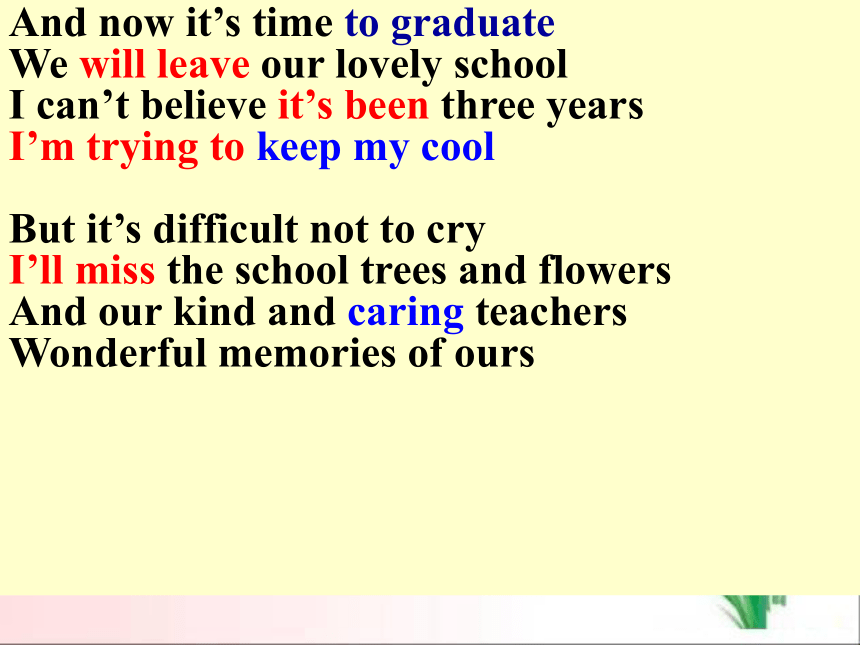 And now it’s time to graduate
We will leave our lovely school
I can’t believe it’s been three years
I’m trying to keep my cool

But it’s difficult not to cry
I’ll miss the school trees and flowers
And our kind and caring teachers
Wonderful memories of ours